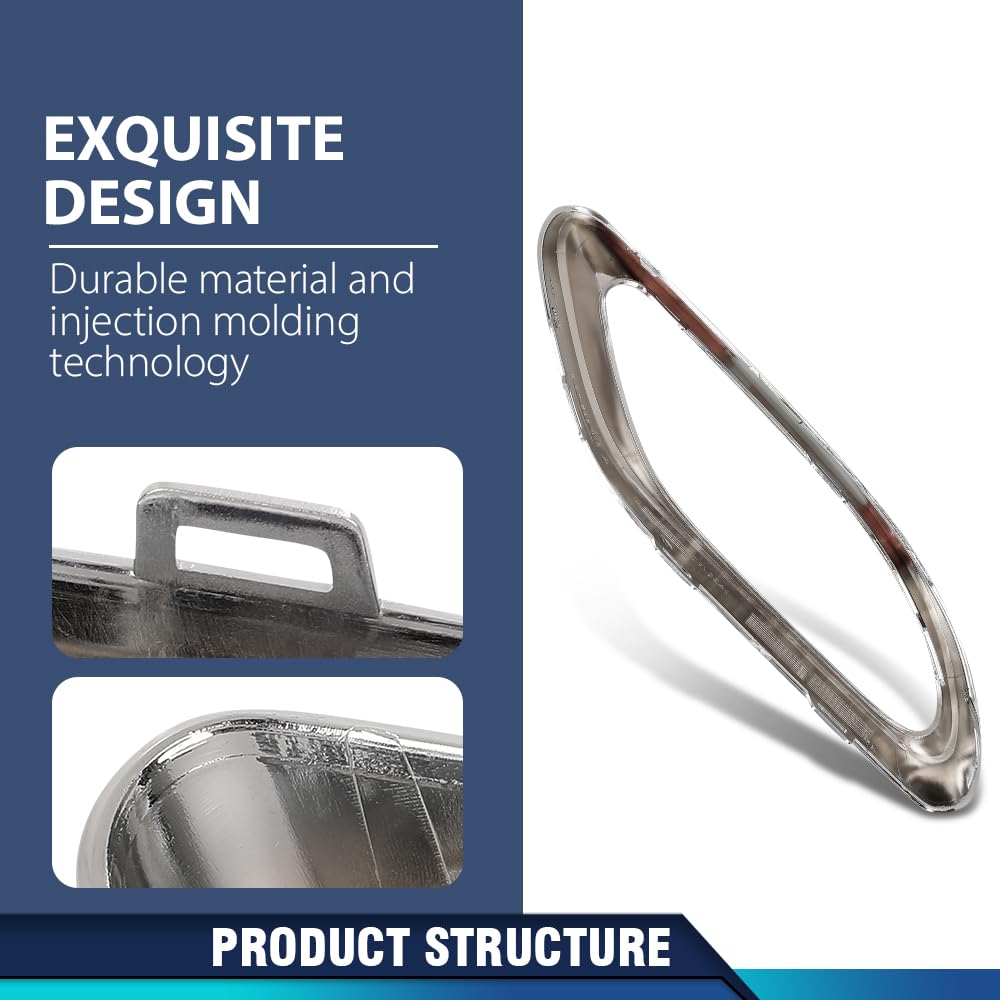 EXQUISITE DESIGN

Durable material and injection molding technology

PRODUCT STRUCTURE